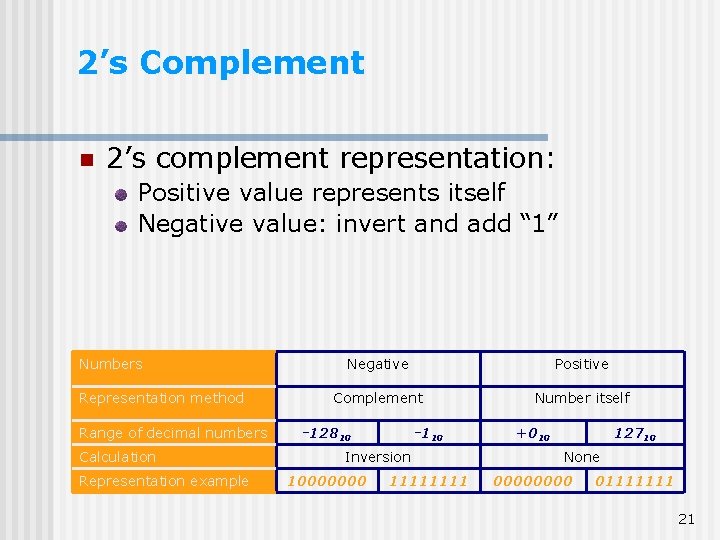 2’s Complement

2’s complement representation:

Positive value represents itself

Negative value: invert and add “1”

| Numbers | Negative | | Positive | |
|---|---|---|---|---|
| Representation method | Complement | | Number itself | |
| Range of decimal numbers | $-128_{10}$ | $-1_{10}$ | $+0_{10}$ | $127_{10}$ |
| Calculation | Inversion | | None | |
| Representation example | 10000000 | 11111111 | 00000000 | 01111111 |

21